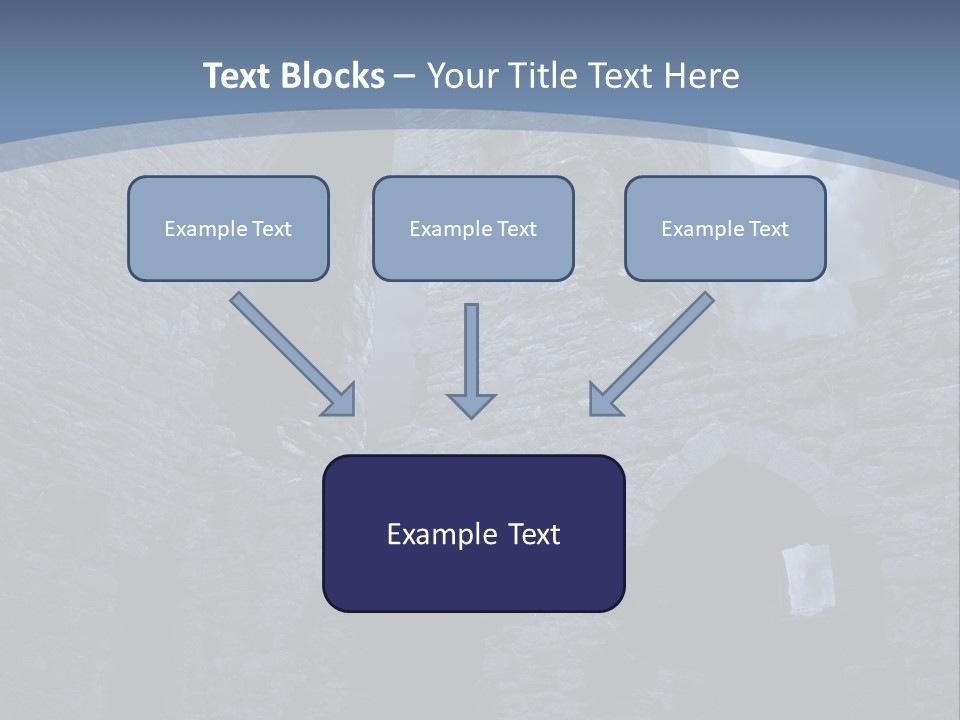 Text Blocks – Your Title Text Here

Example Text

Example Text

Example Text

Example Text